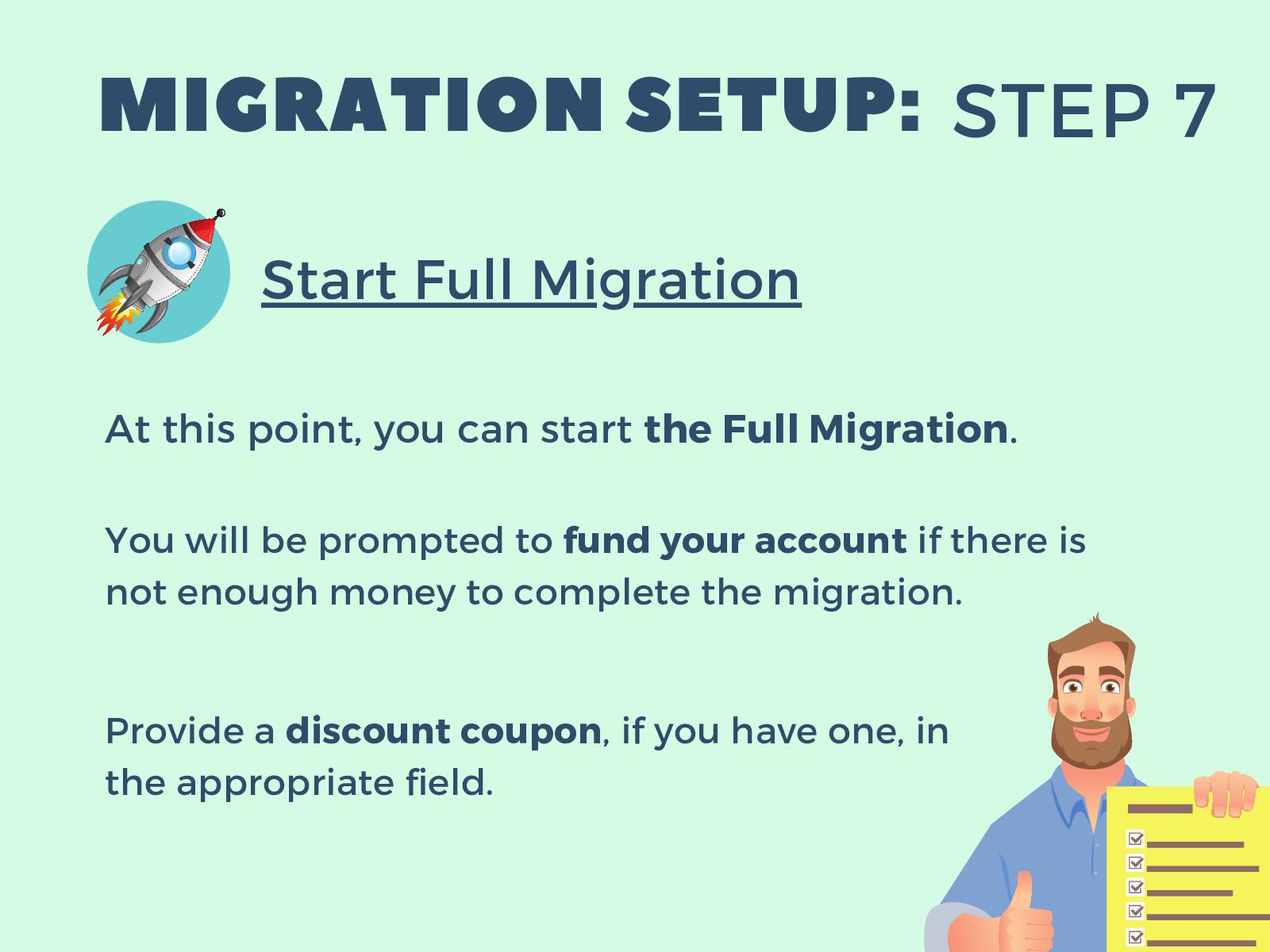 MIGRATION SETUP: STEP 7

Start Full Migration

At this point, you can start the Full Migration.

You will be prompted to fund your account if there is not enough money to complete the migration.

Provide a discount coupon, if you have one, in the appropriate field.